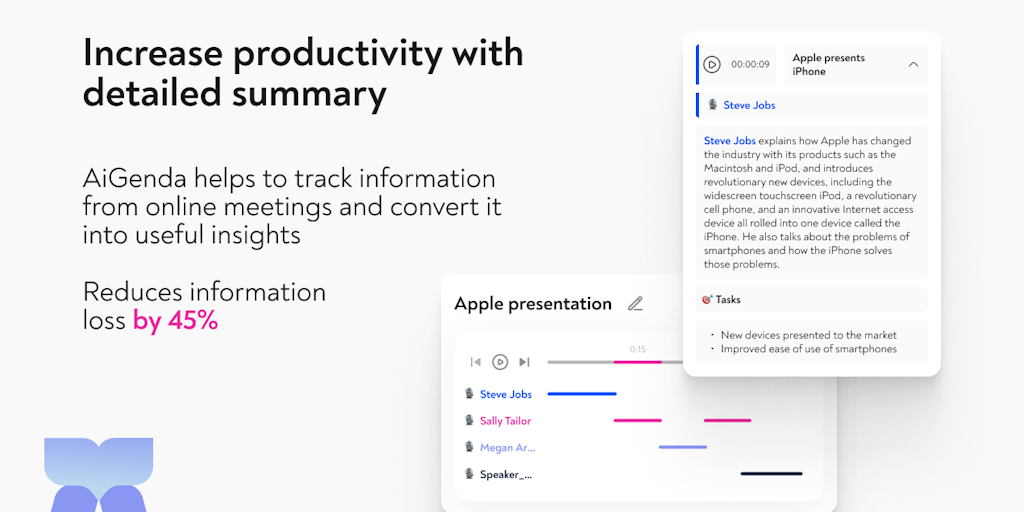 Increase productivity with detailed summary

AiGenda helps to track information from online meetings and convert it into useful insights

Reduces information loss by 45%

Apple presentation

0:15

Steve Jobs

Sally Tailor

Megan Ar...

Speaker_...

00:00:09

Apple presents iPhone

Steve Jobs

Steve Jobs explains how Apple has changed the industry with its products such as the Macintosh and iPod, and introduces revolutionary new devices, including the widescreen touchscreen iPod, a revolutionary cell phone, and an innovative Internet access device all rolled into one device called the iPhone. He also talks about the problems of smartphones and how the iPhone solves those problems.

Tasks

· New devices presented to the market
· Improved ease of use of smartphones